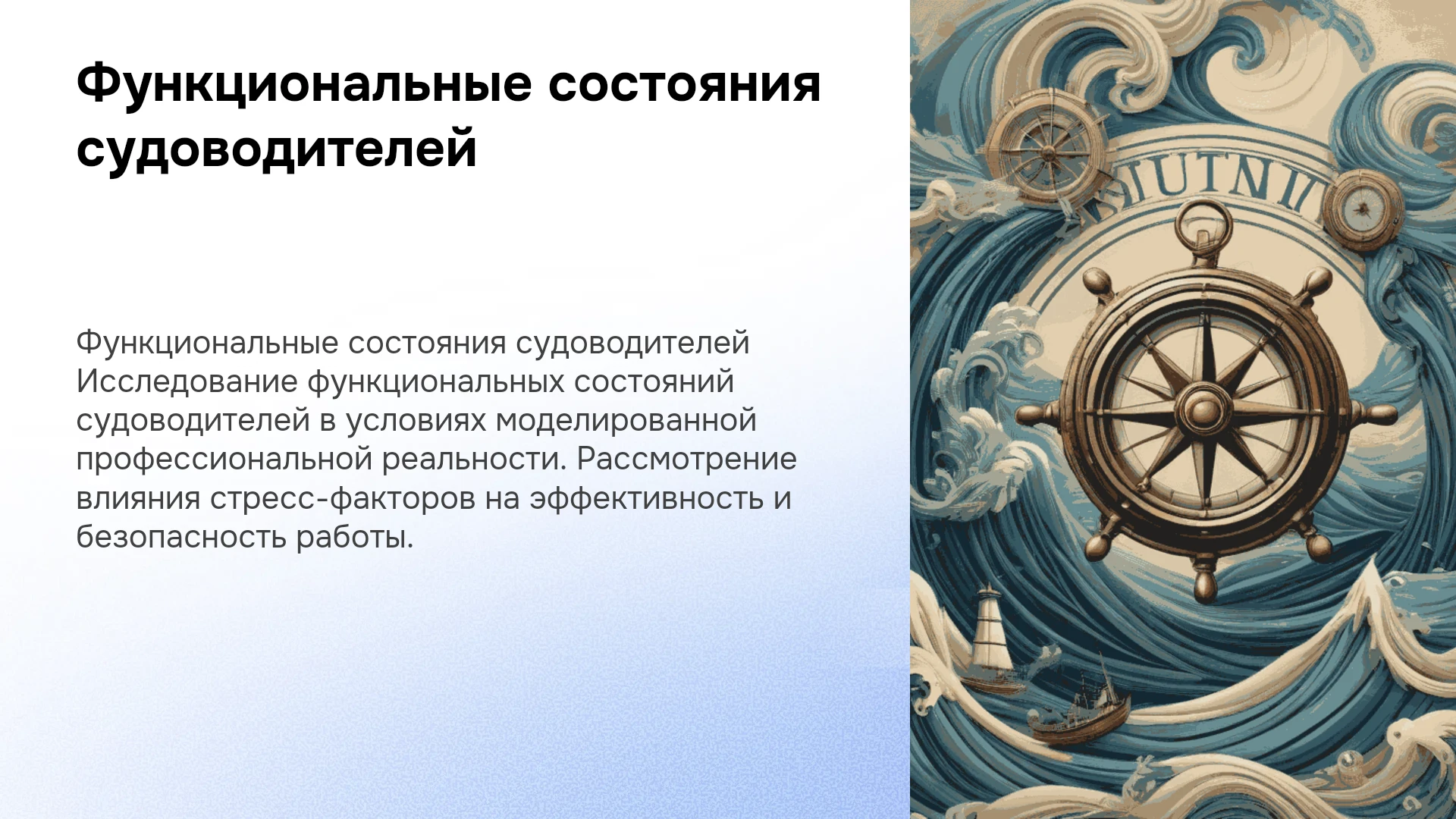 Функциональные состояния судоводителей

Функциональные состояния судоводителей Исследование функциональных состояний судоводителей в условиях моделированной профессиональной реальности. Рассмотрение влияния стресс-факторов на эффективность и безопасность работы.